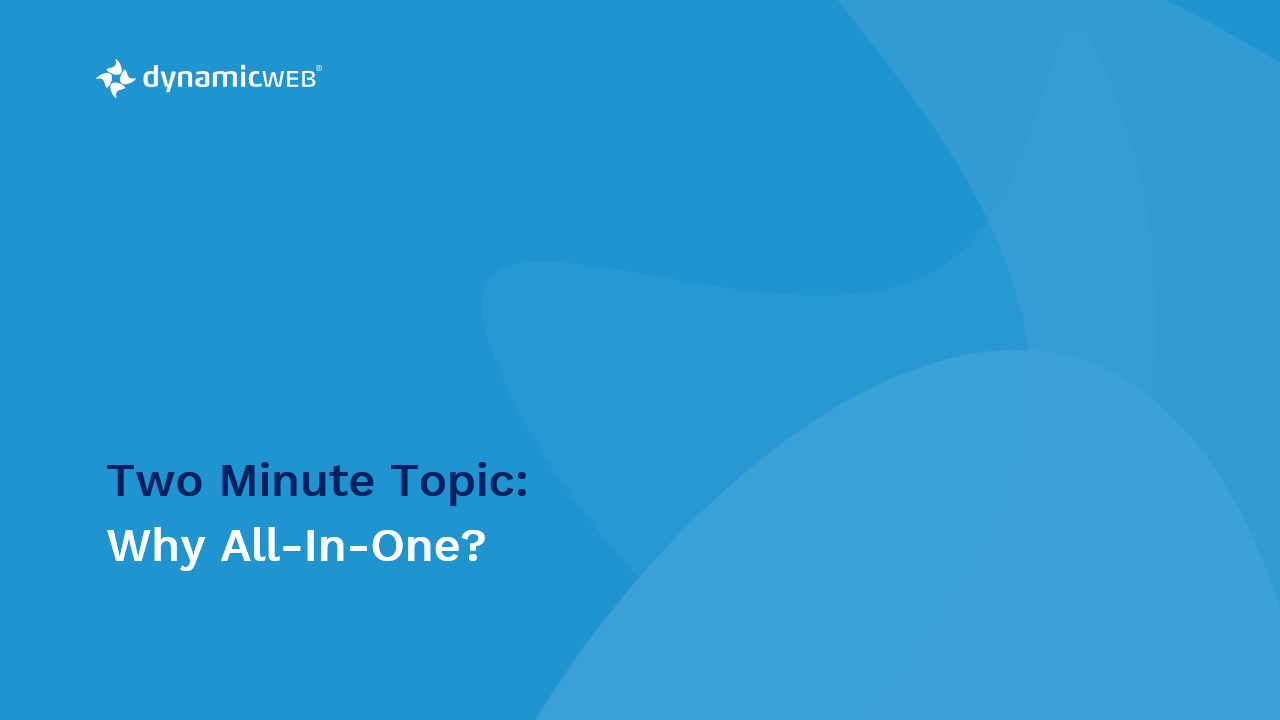 dynamicWEB®

Two Minute Topic:
Why All-In-One?